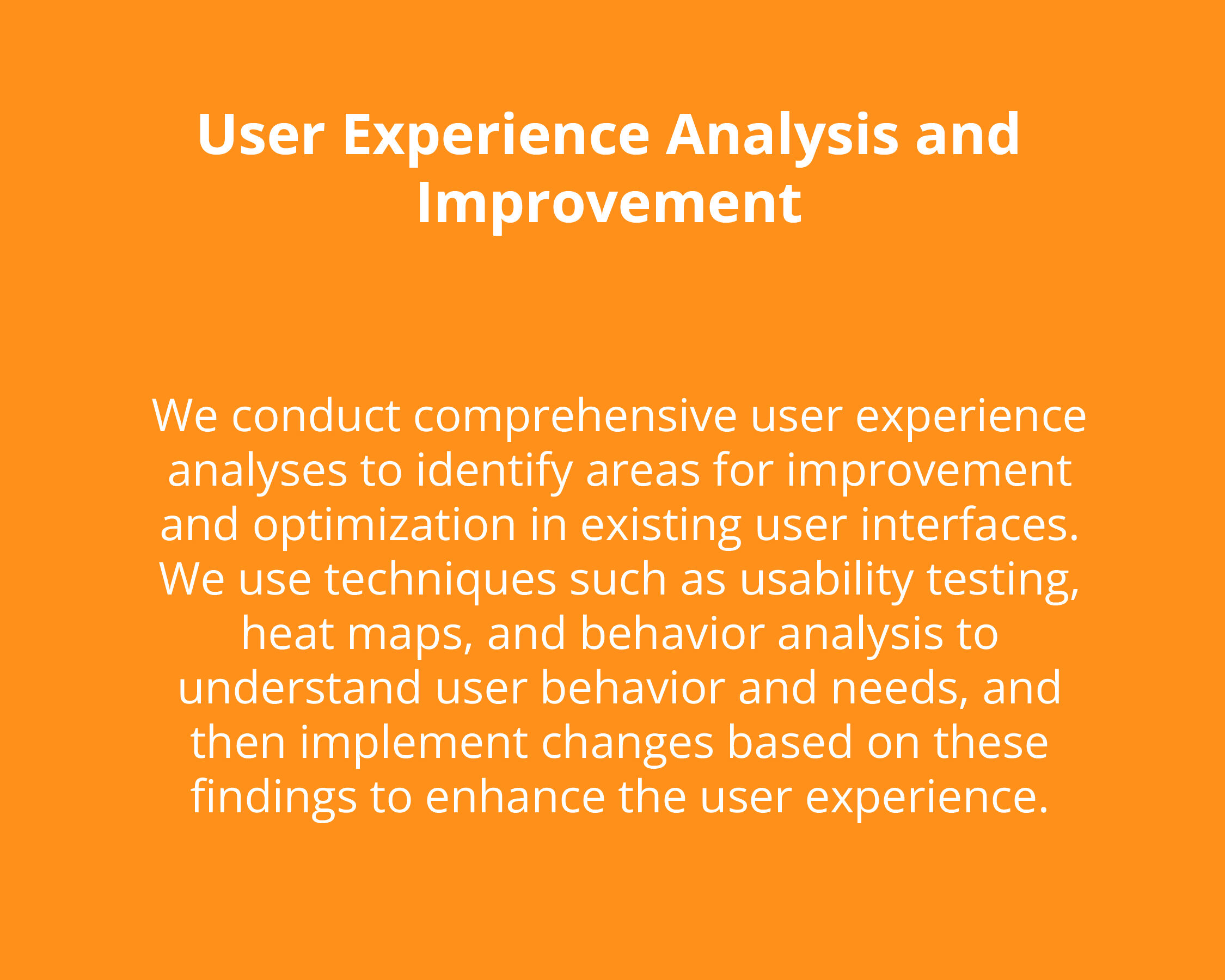 User Experience Analysis and Improvement

We conduct comprehensive user experience analyses to identify areas for improvement and optimization in existing user interfaces. We use techniques such as usability testing, heat maps, and behavior analysis to understand user behavior and needs, and then implement changes based on these findings to enhance the user experience.